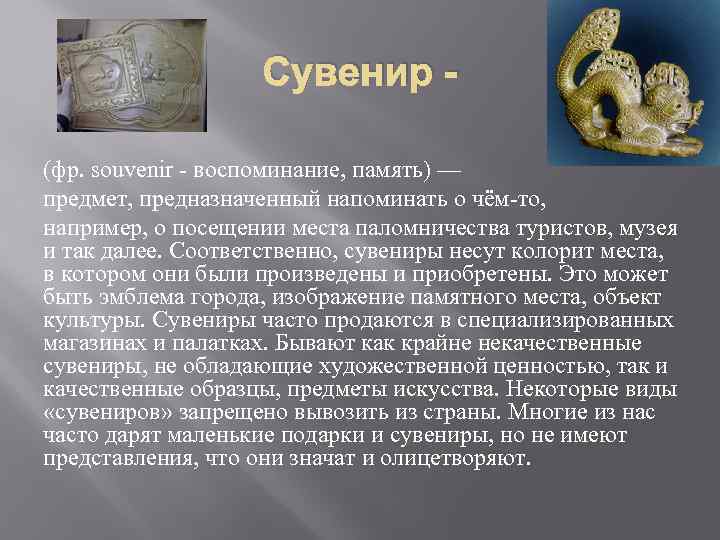 Сувенир -

(фр. souvenir - воспоминание, память) —

предмет, предназначенный напоминать о чём-то,

например, о посещении места паломничества туристов, музея и так далее. Соответственно, сувениры несут колорит места, в котором они были произведены и приобретены. Это может быть эмблема города, изображение памятного места, объект культуры. Сувениры часто продаются в специализированных магазинах и палатках. Бывают как крайне некачественные сувениры, не обладающие художественной ценностью, так и качественные образцы, предметы искусства. Некоторые виды «сувениров» запрещено вывозить из страны. Многие из нас часто дарят маленькие подарки и сувениры, но не имеют представления, что они значат и олицетворяют.